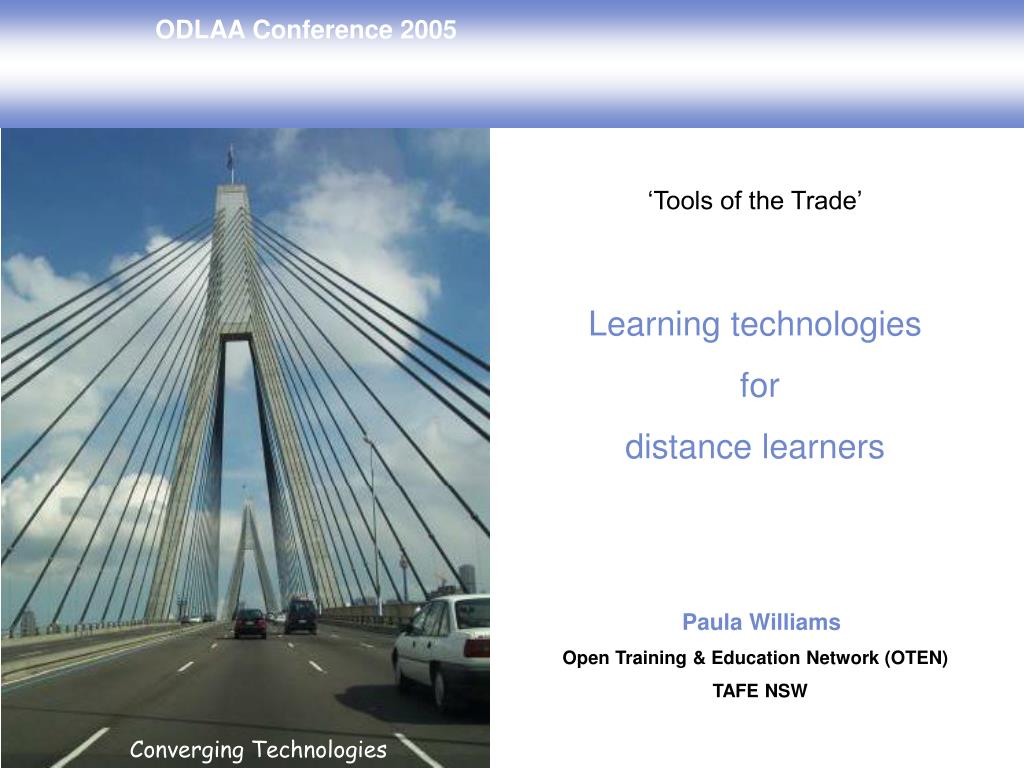 ODLAA Conference 2005

‘Tools of the Trade’

Learning technologies
for
distance learners

Paula Williams
Open Training & Education Network (OTEN)
TAFE NSW

Converging Technologies